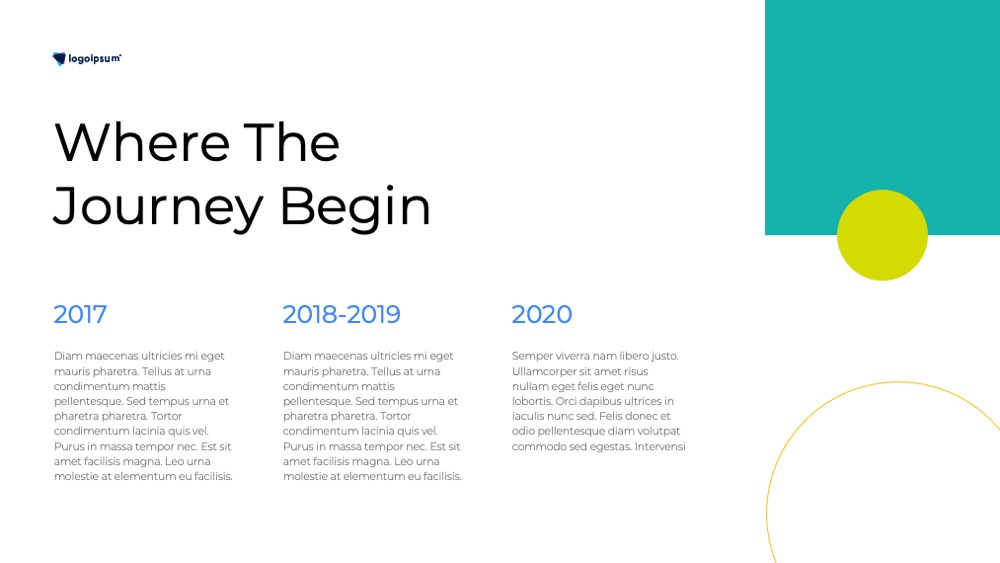 logoipsum

Where The Journey Begin

2017

Diam maecenas ultricies mi eget mauris pharetra. Tellus at urna condimentum mattis pellentesque. Sed tempus urna et pharetra pharetra. Tortor condimentum lacinia quis vel. Purus in massa tempor nec. Est sit amet facilisis magna. Leo urna molestie at elementum eu facilisis.

2018-2019

Diam maecenas ultricies mi eget mauris pharetra. Tellus at urna condimentum mattis pellentesque. Sed tempus urna et pharetra pharetra. Tortor condimentum lacinia quis vel. Purus in massa tempor nec. Est sit amet facilisis magna. Leo urna molestie at elementum eu facilisis.

2020

Semper viverra nam libero justo. Ullamcorper sit amet risus nullam eget felis eget nunc lobortis. Orci dapibus ultrices in iaculis nunc sed. Felis donec et odio pellentesque diam volutpat commodo sed egestas. Intervensi